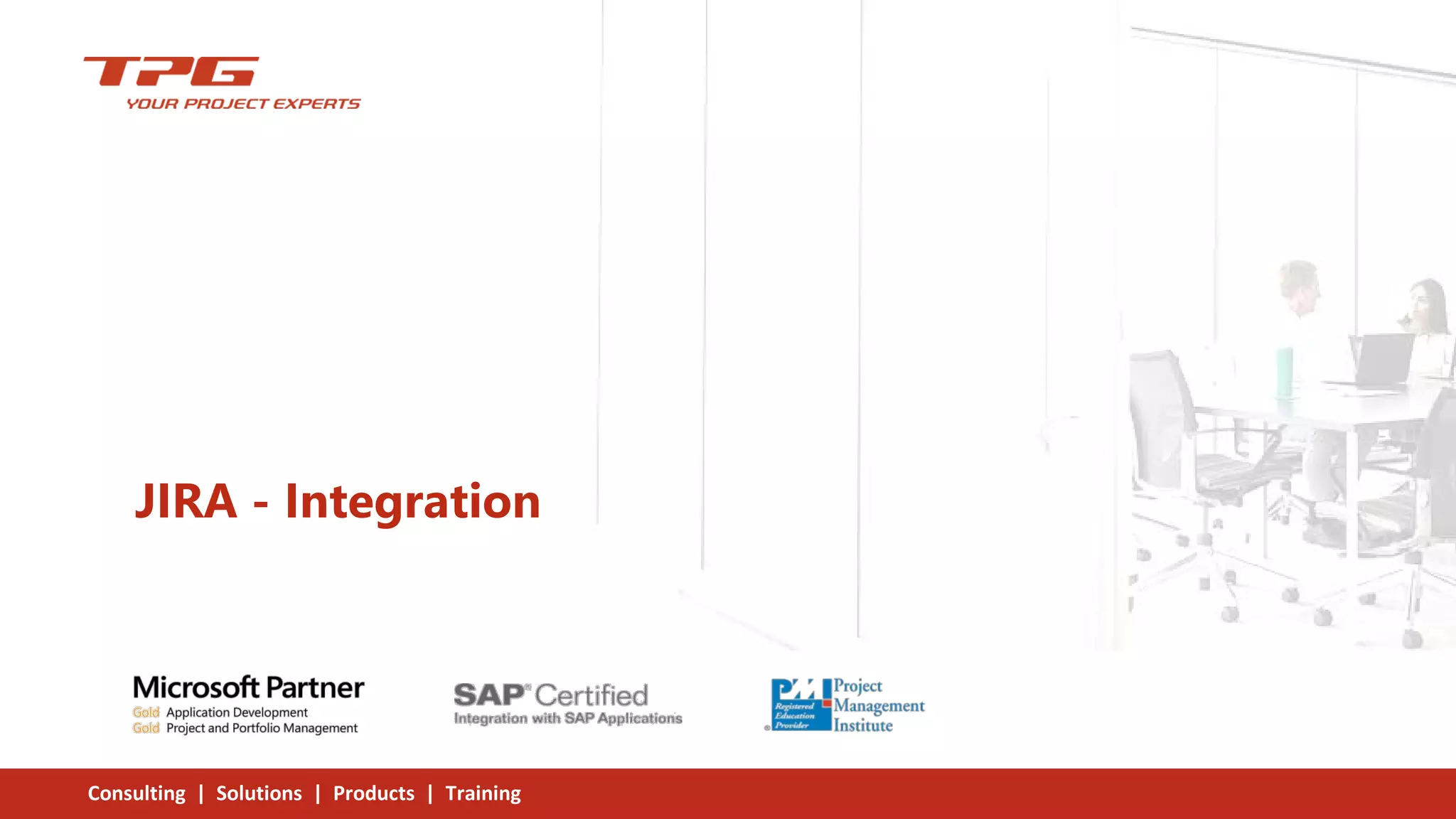 TPG
YOUR PROJECT EXPERTS

JIRA - Integration

Microsoft Partner
Gold Application Development
Gold Project and Portfolio Management

SAP® Certified
Integration with SAP Applications

PMI Registered Education Provider
Project Management Institute

Consulting | Solutions | Products | Training